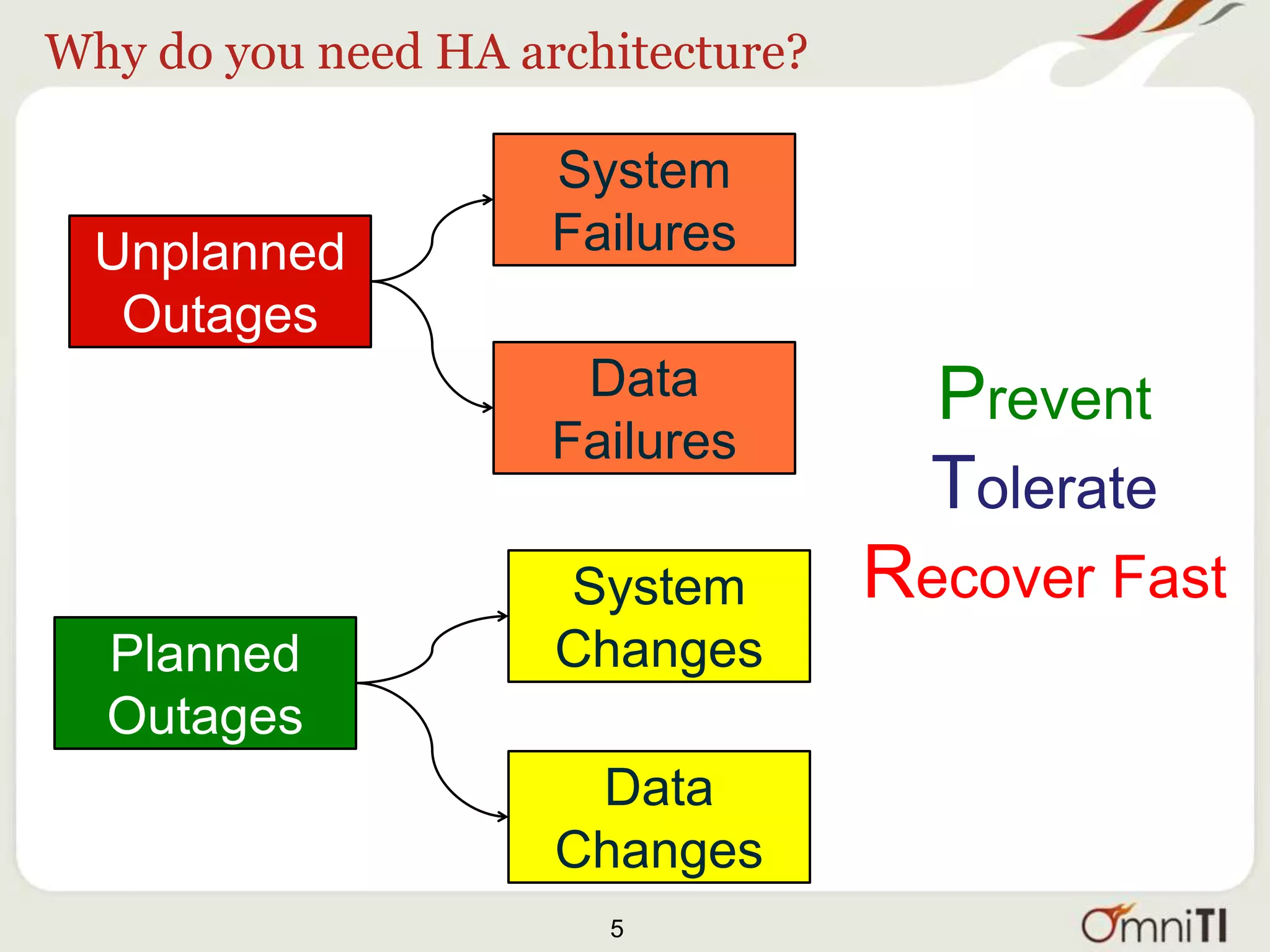 Why do you need HA architecture?

Unplanned Outages

System Failures

Data Failures

Planned Outages

System Changes

Data Changes

Prevent
Tolerate
Recover Fast

5

OmniTI